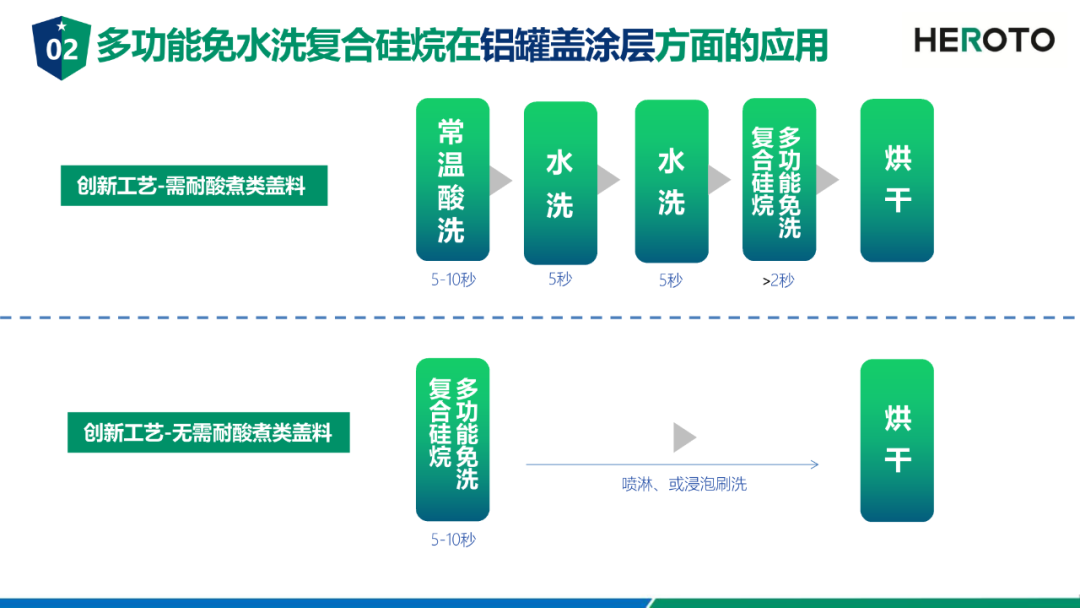 02 多功能免水洗复合硅烷在铝罐盖涂层方面的应用

HEROTO

创新工艺-需耐酸煮类盖料

常温酸洗
5-10秒

水洗
5秒

水洗
5秒

多功能免洗复合硅烷
>2秒

烘干

创新工艺-无需耐酸煮类盖料

多功能免洗复合硅烷
5-10秒

喷淋、或浸泡刷洗

烘干